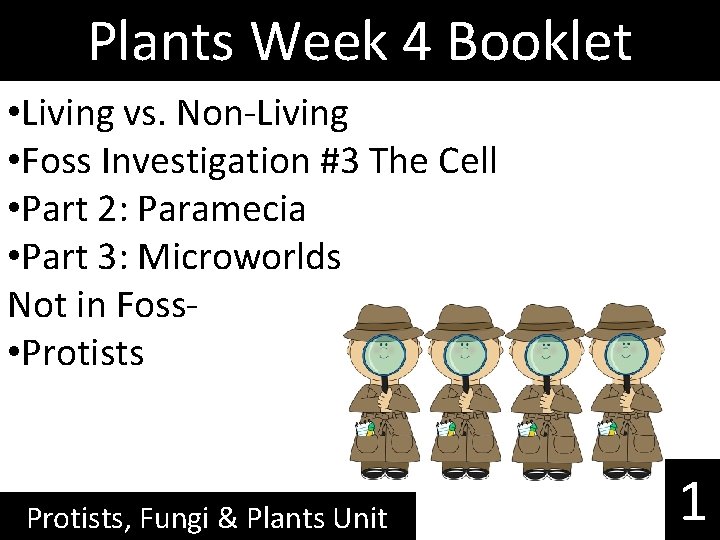 Plants Week 4 Booklet

•Living vs. Non-Living
•Foss Investigation #3 The Cell
•Part 2: Paramecia
•Part 3: Microworlds
Not in Foss-
•Protists

Protists, Fungi & Plants Unit

1